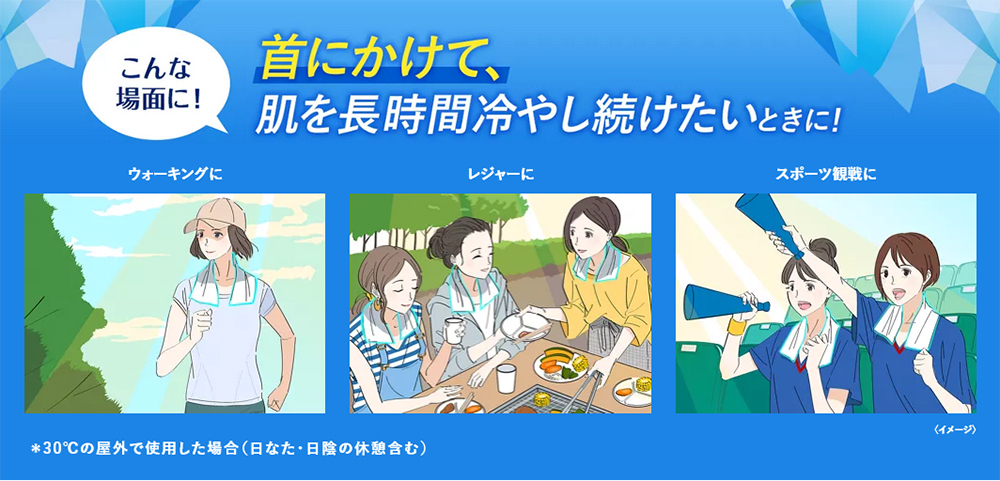 こんな場面に！

首にかけて、
肌を長時間冷やし続けたいときに！

ウォーキングに

レジャーに

スポーツ観戦に

〈イメージ〉

＊30℃の屋外で使用した場合（日なた・日陰の休憩含む）